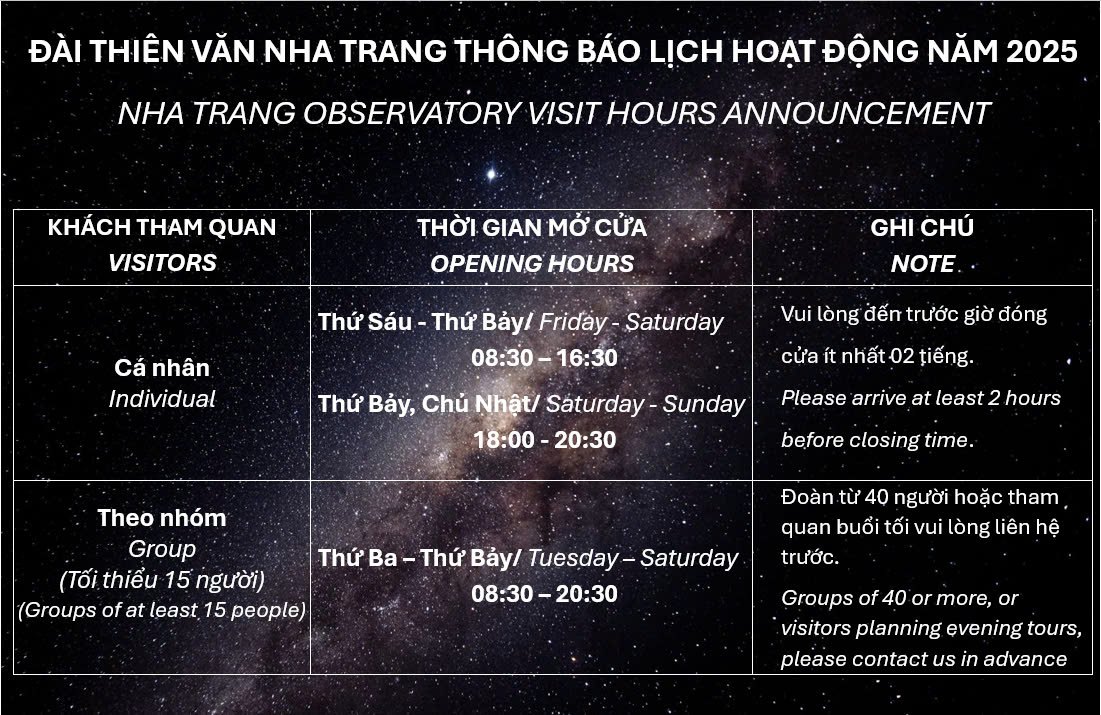 ĐÀI THIÊN VĂN NHA TRANG THÔNG BÁO LỊCH HOẠT ĐỘNG NĂM 2025

NHA TRANG OBSERVATORY VISIT HOURS ANNOUNCEMENT

| KHÁCH THAM QUAN VISITORS | THỜI GIAN MỞ CỬA OPENING HOURS | GHI CHÚ NOTE |
|---|---|---|
| Cá nhân Individual | Thứ Sáu - Thứ Bảy/ Friday - Saturday 08:30 – 16:30 Thứ Bảy, Chủ Nhật/ Saturday - Sunday 18:00 - 20:30 | Vui lòng đến trước giờ đóng cửa ít nhất 02 tiếng. Please arrive at least 2 hours before closing time. |
| Theo nhóm Group (Tối thiểu 15 người) (Groups of at least 15 people) | Thứ Ba – Thứ Bảy/ Tuesday – Saturday 08:30 – 20:30 | Đoàn từ 40 người hoặc tham quan buổi tối vui lòng liên hệ trước. Groups of 40 or more, or visitors planning evening tours, please contact us in advance |